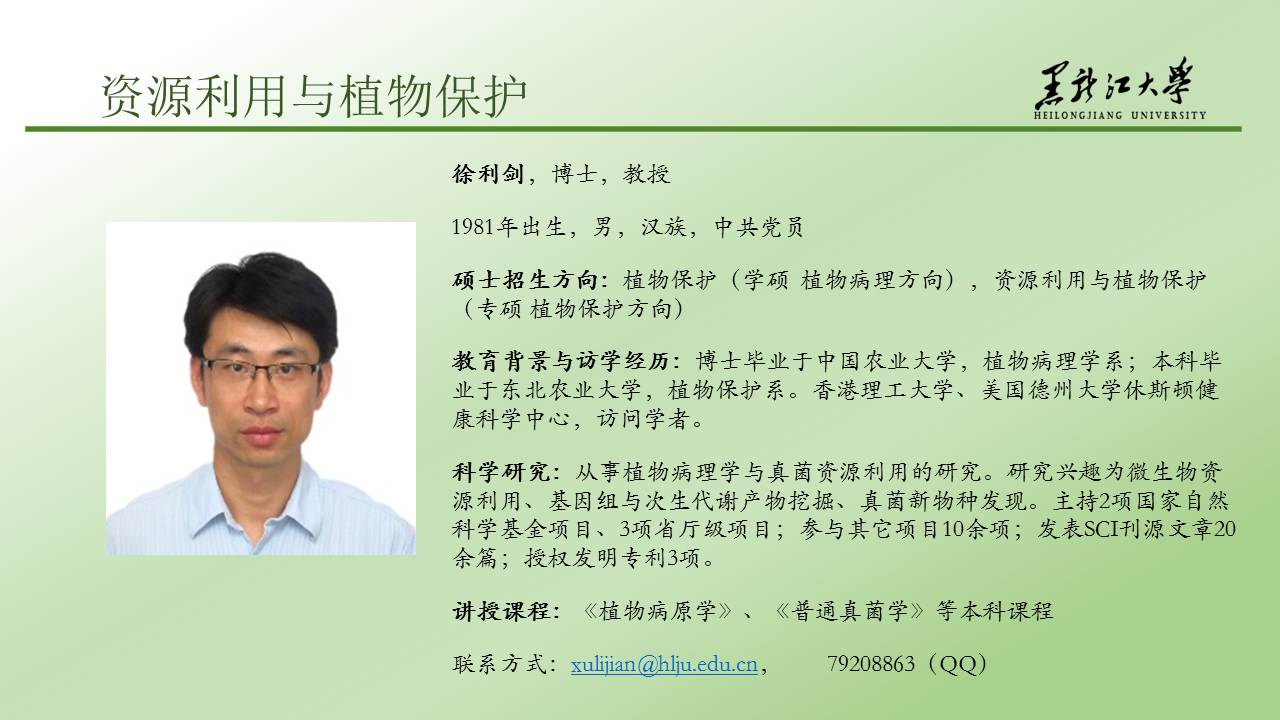 资源利用与植物保护

黑龙江大学
HEILONGJIANG UNIVERSITY

徐利剑，博士，教授

1981年出生，男，汉族，中共党员

硕士招生方向：植物保护（学硕 植物病理方向），资源利用与植物保护（专硕 植物保护方向）

教育背景与访学经历：博士毕业于中国农业大学，植物病理学系；本科毕业于东北农业大学，植物保护系。香港理工大学、美国德州大学休斯顿健康科学中心，访问学者。

科学研究：从事植物病理学与真菌资源利用的研究。研究兴趣为微生物资源利用、基因组与次生代谢产物挖掘、真菌新物种发现。主持2项国家自然科学基金项目、3项省厅级项目；参与其它项目10余项；发表SCI刊源文章20余篇；授权发明专利3项。

讲授课程：《植物病原学》、《普通真菌学》等本科课程

联系方式：xulijian@hlju.edu.cn，　79208863（QQ）